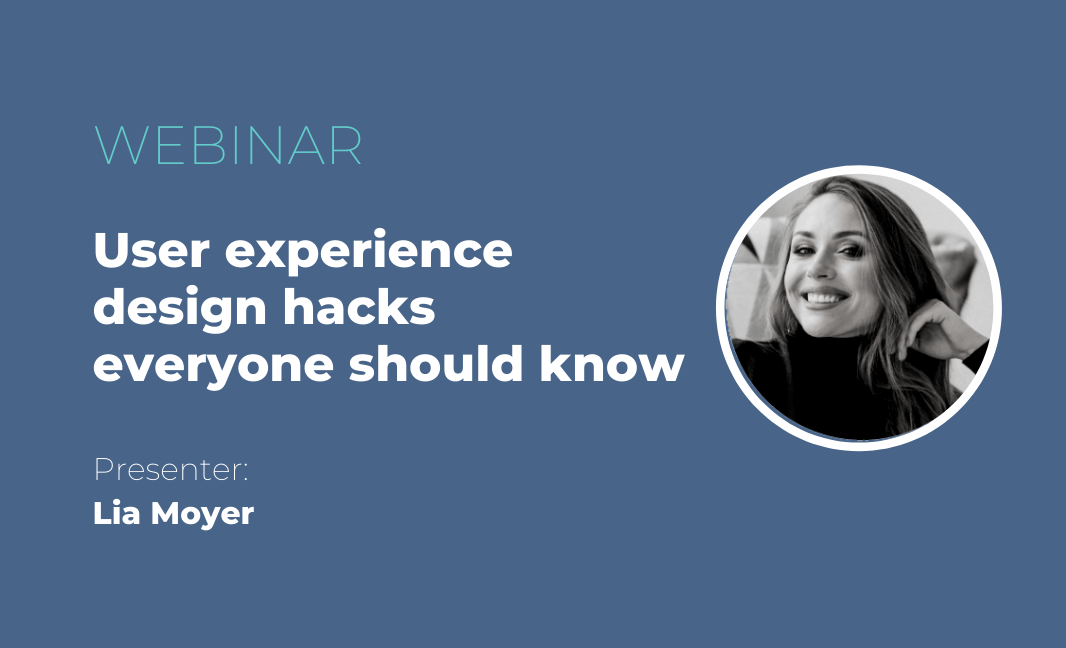 WEBINAR

User experience design hacks everyone should know

Presenter:
Lia Moyer